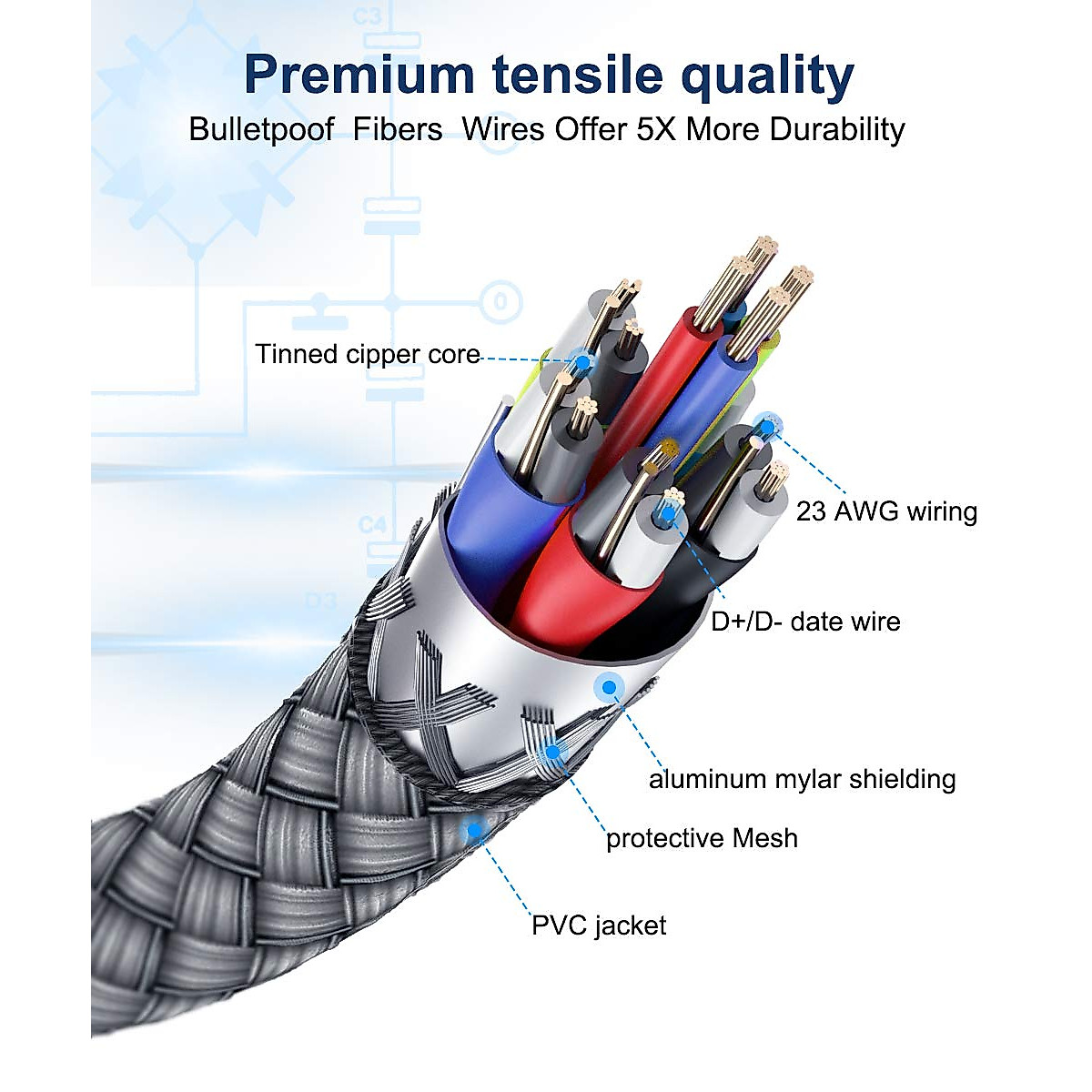 Premium tensile quality
Bulletpoof Fibers Wires Offer 5X More Durability

C3

C4

D3

Tinned cipper core

23 AWG wiring

D+/D- date wire

aluminum mylar shielding

protective Mesh

PVC jacket